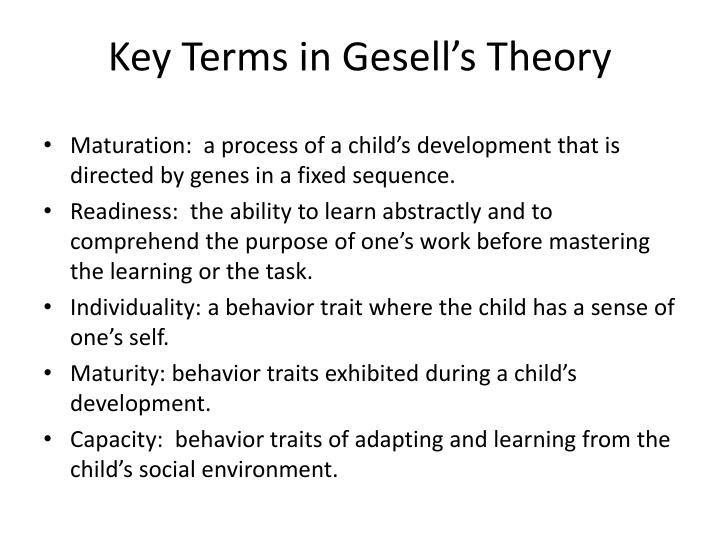 Key Terms in Gesell's Theory

• Maturation: a process of a child's development that is directed by genes in a fixed sequence.
• Readiness: the ability to learn abstractly and to comprehend the purpose of one's work before mastering the learning or the task.
• Individuality: a behavior trait where the child has a sense of one's self.
• Maturity: behavior traits exhibited during a child's development.
• Capacity: behavior traits of adapting and learning from the child's social environment.